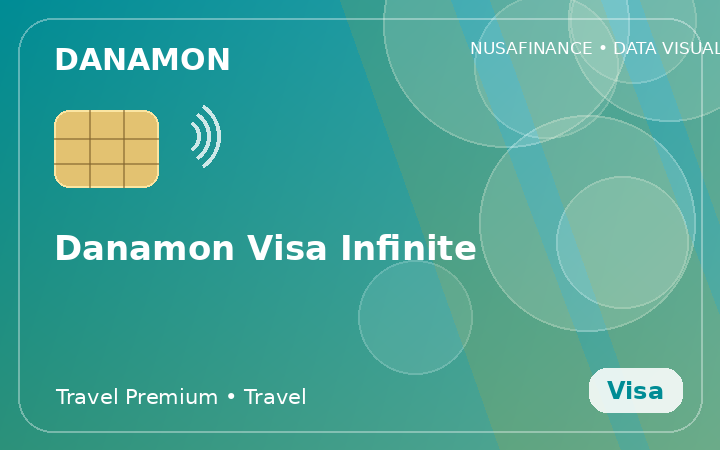 DANAMON

NUSAFINANCE • DATA VISUAL

Danamon Visa Infinite

Travel Premium • Travel

Visa